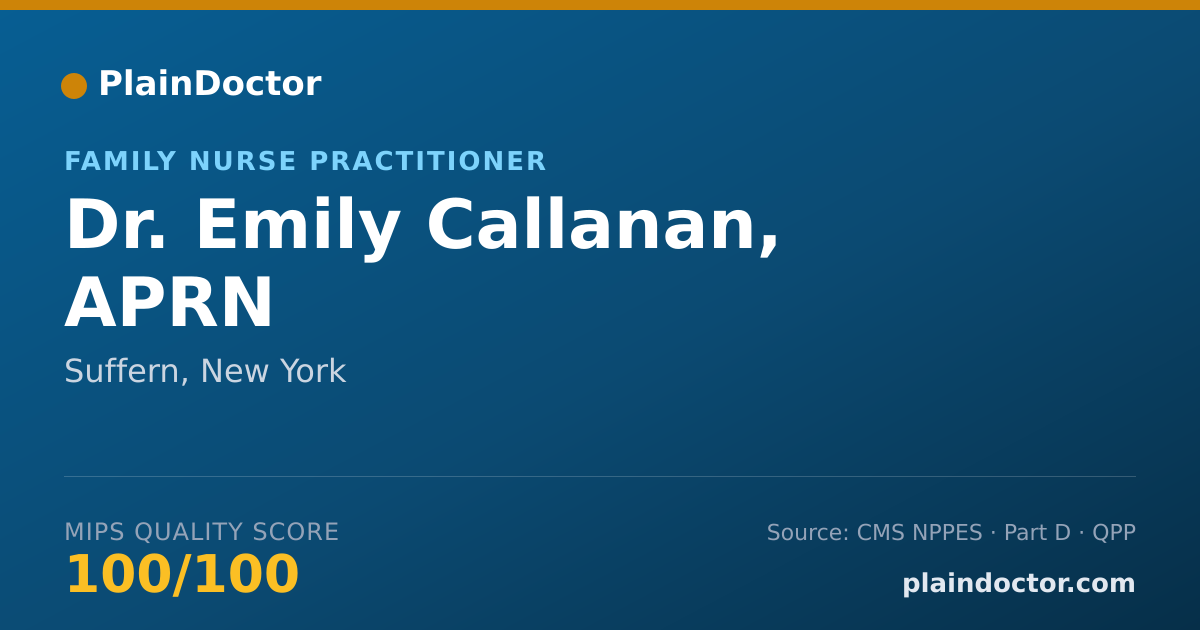 PlainDoctor

FAMILY NURSE PRACTITIONER

Dr. Emily Callanan, APRN

Suffern, New York

MIPS QUALITY SCORE
100/100

Source: CMS NPPES · Part D · QPP

plaindoctor.com